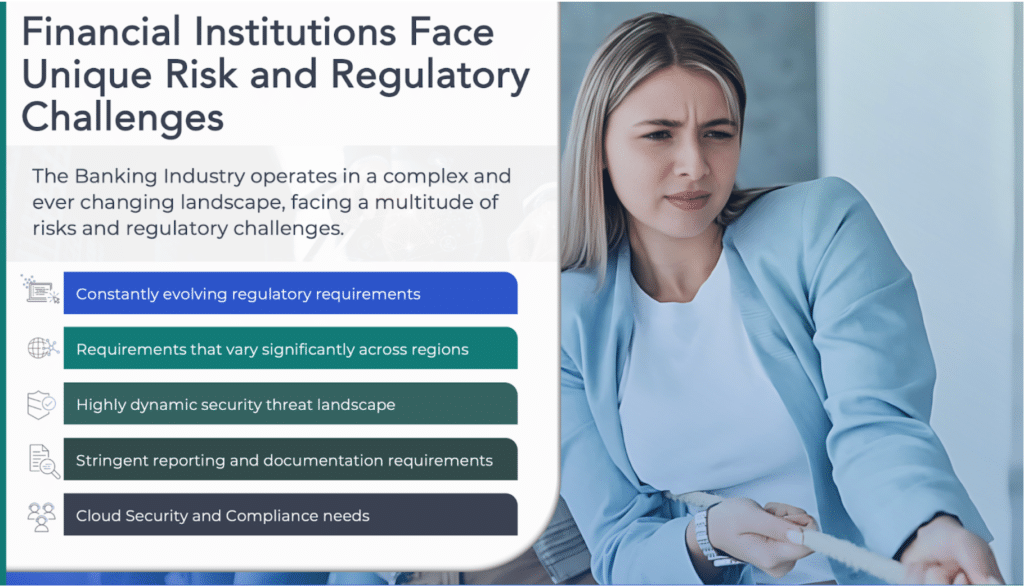 Financial Institutions Face Unique Risk and Regulatory Challenges

The Banking Industry operates in a complex and ever changing landscape, facing a multitude of risks and regulatory challenges.

Constantly evolving regulatory requirements

Requirements that vary significantly across regions

Highly dynamic security threat landscape

Stringent reporting and documentation requirements

Cloud Security and Compliance needs